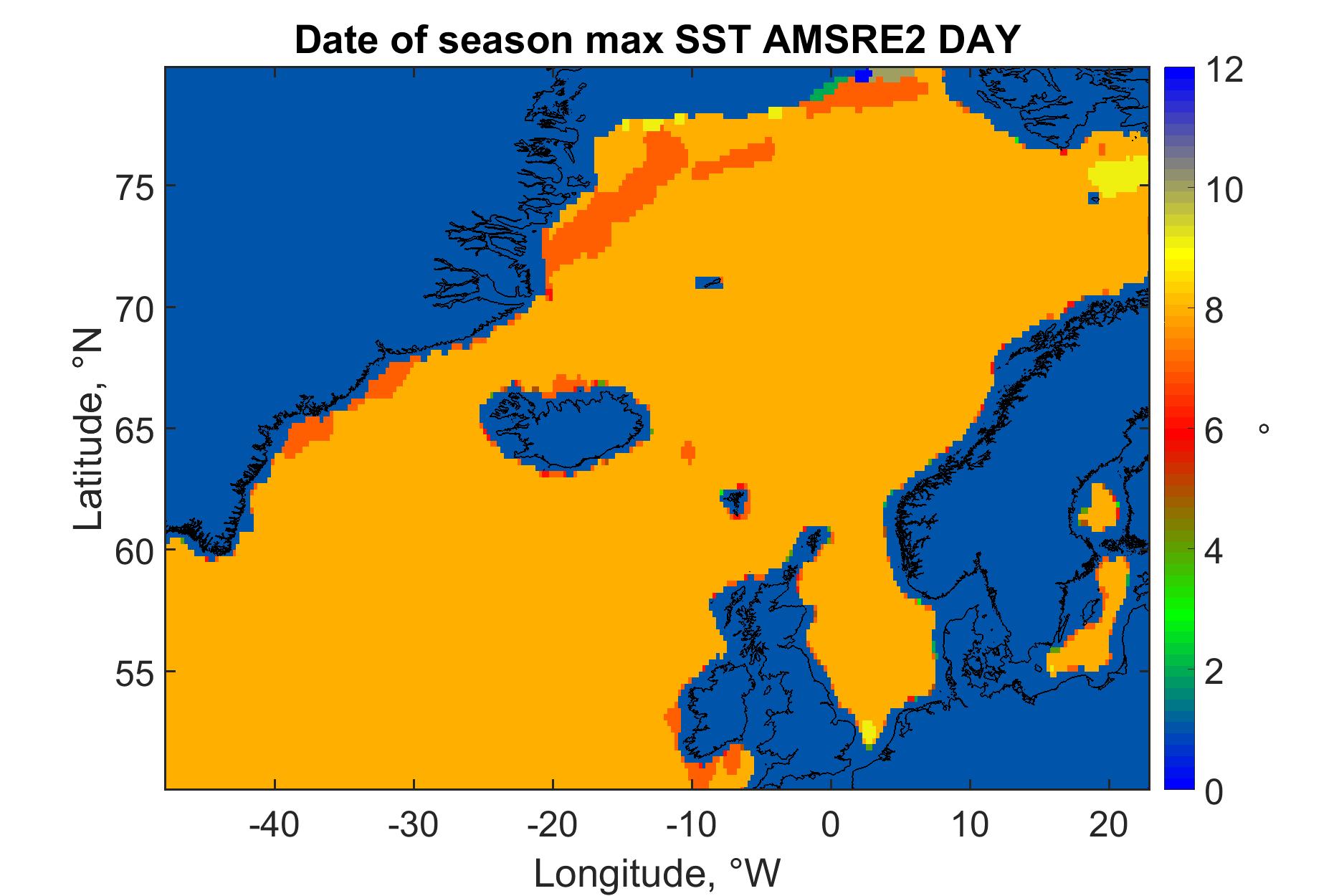 Date of season max SST AMSRE2 DAY

Latitude, °N

75
70
65
60
55

-40
-30
-20
-10
0
10
20

Longitude, °W

12
10
8
6
4
2
0

°